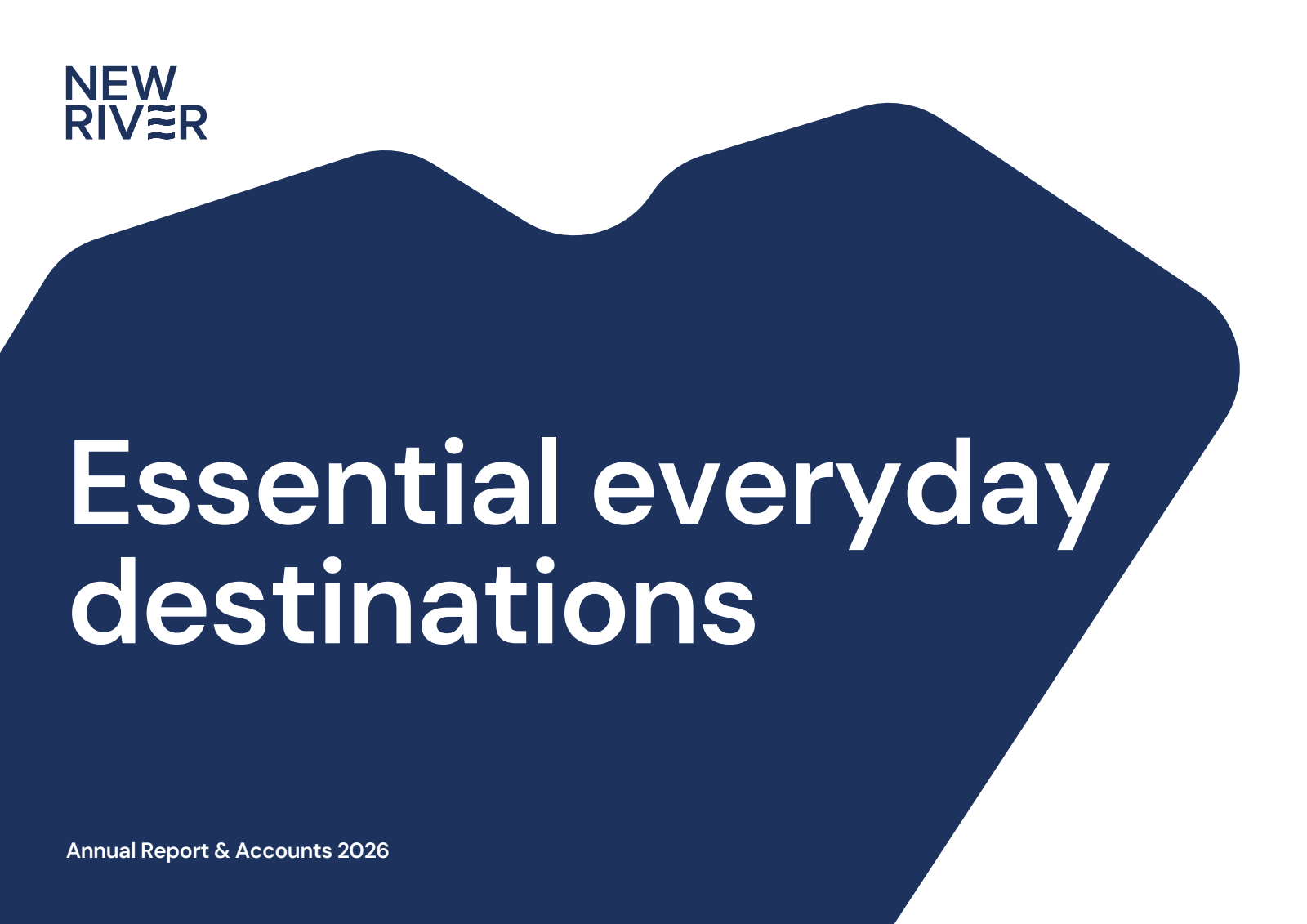 NEW
RIVER

Essential everyday destinations

Annual Report & Accounts 2026